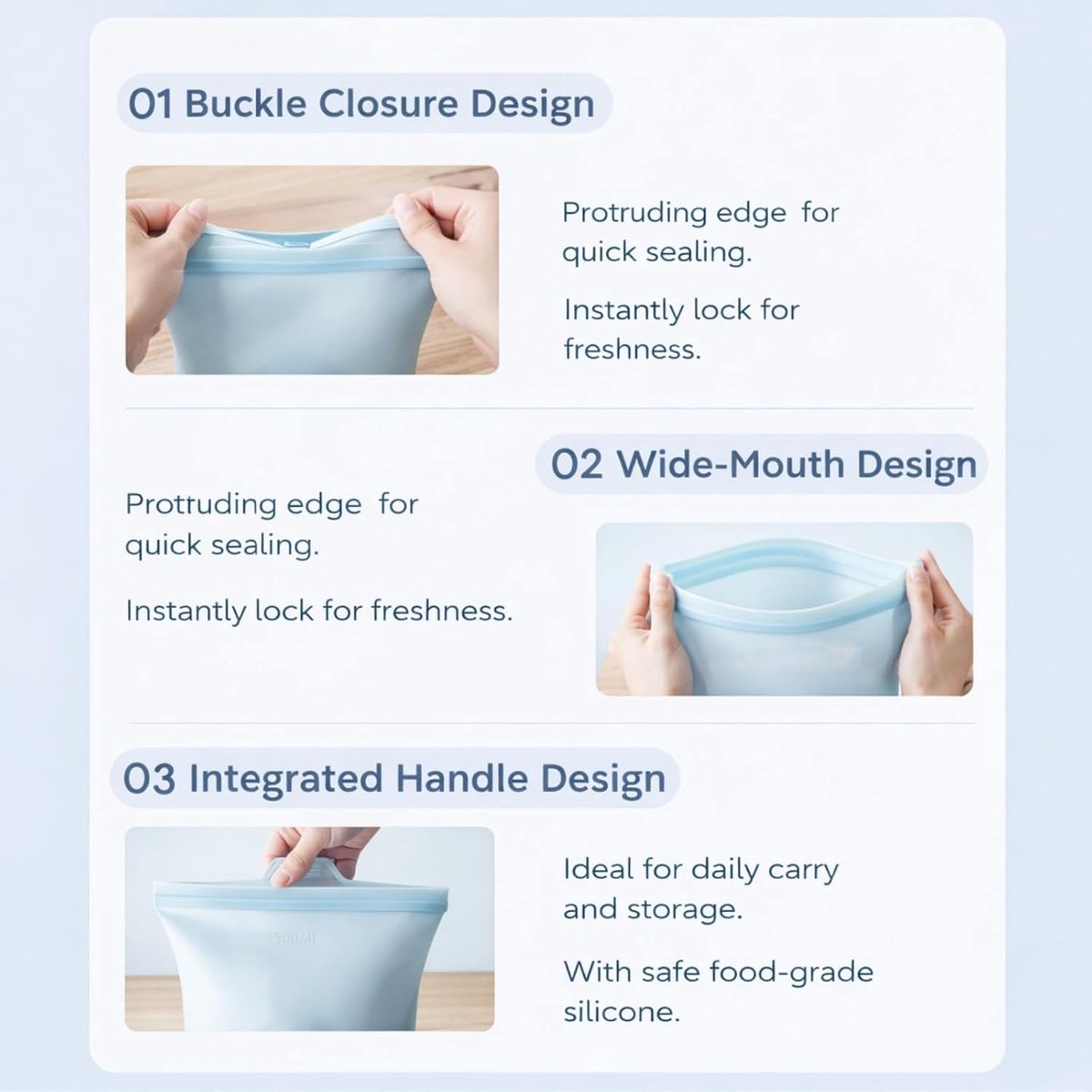 01 Buckle Closure Design

Protruding edge for quick sealing.

Instantly lock for freshness.

02 Wide-Mouth Design

Prottuding edge for quick sealing.

Instantly lock for freshness.

03 Integrated Handle Design

Ideal for daily carry and storage.

With safe food-grade silicone.